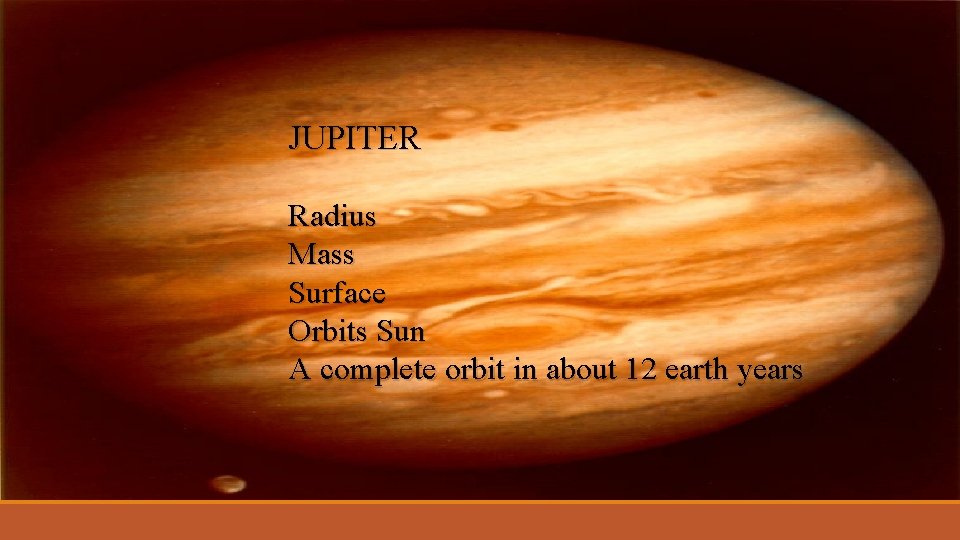 JUPITER

Radius
Mass
Surface
Orbits Sun
A complete orbit in about 12 earth years